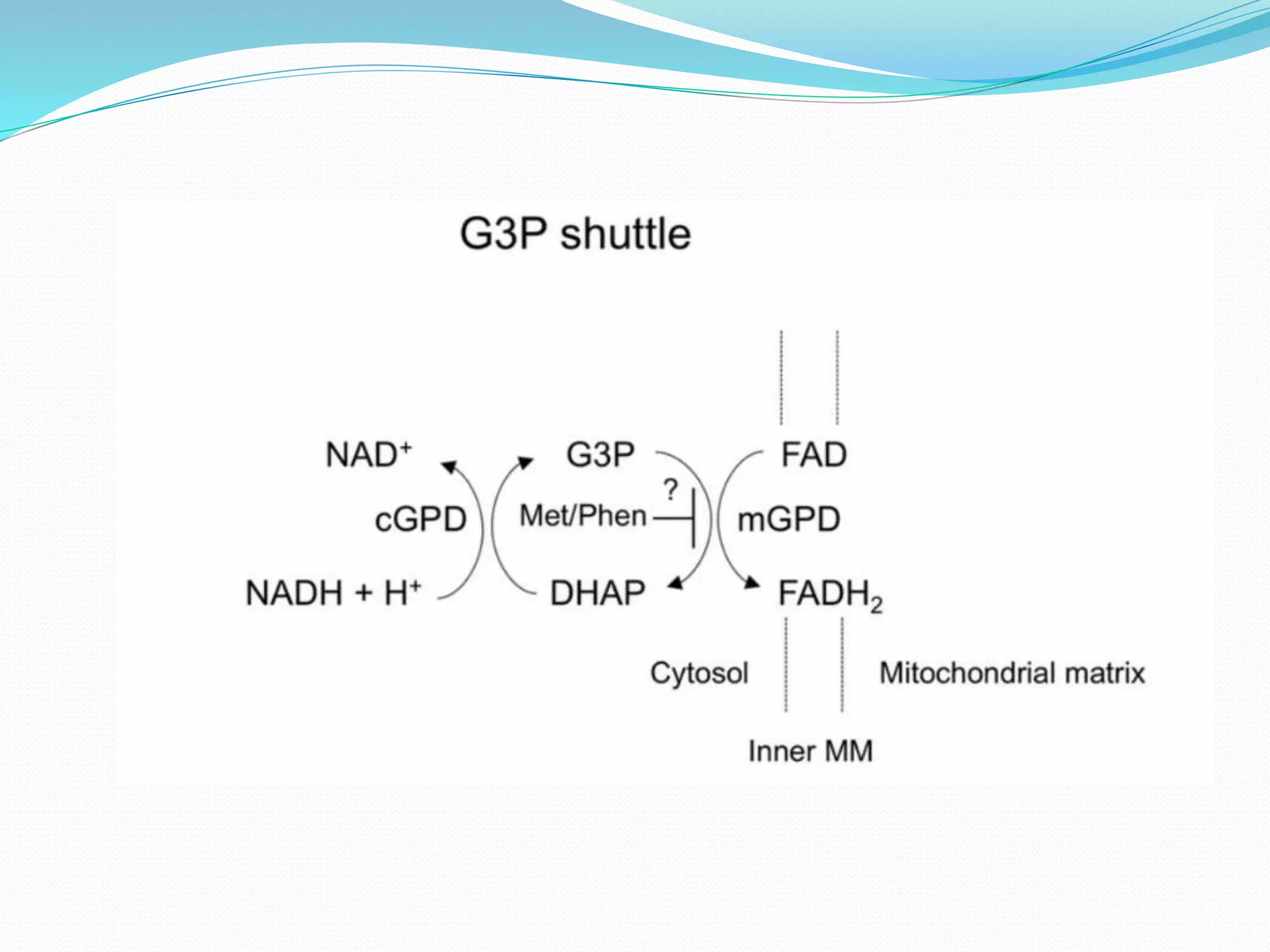 G3P shuttle

$NAD^+$

G3P

FAD

cGPD

Met/Phen

?

mGPD

$NADH + H^+$

DHAP

$FADH_2$

Cytosol

Mitochondrial matrix

Inner MM